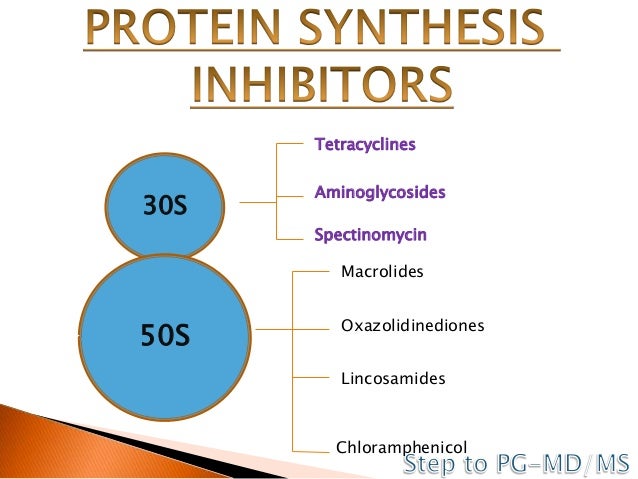 PROTEIN SYNTHESIS INHIBITORS

30S

Tetracyclines

Aminoglycosides

Spectinomycin

50S

Macrolides

Oxazolidinediones

Lincosamides

Chloramphenicol

Step to PG-MD/MS